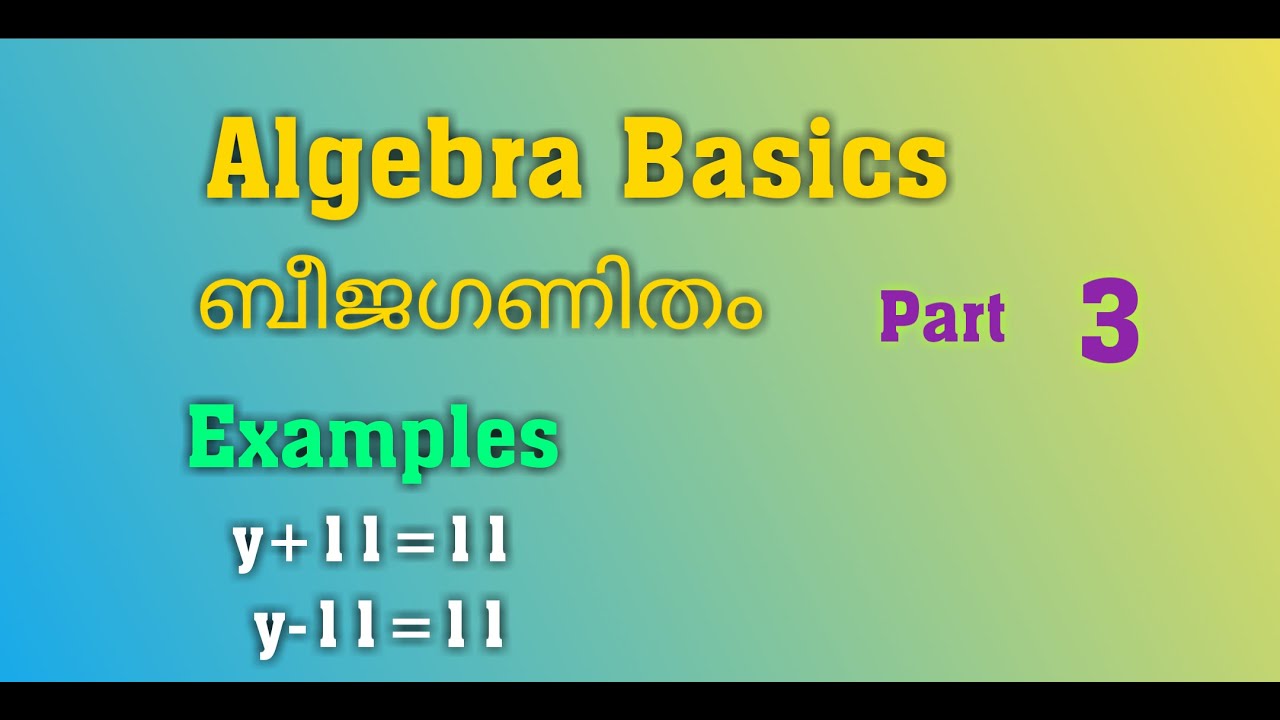 Algebra Basics

ബീജഗണിതം

Part 3

Examples

$y+11=11$

$y-11=11$